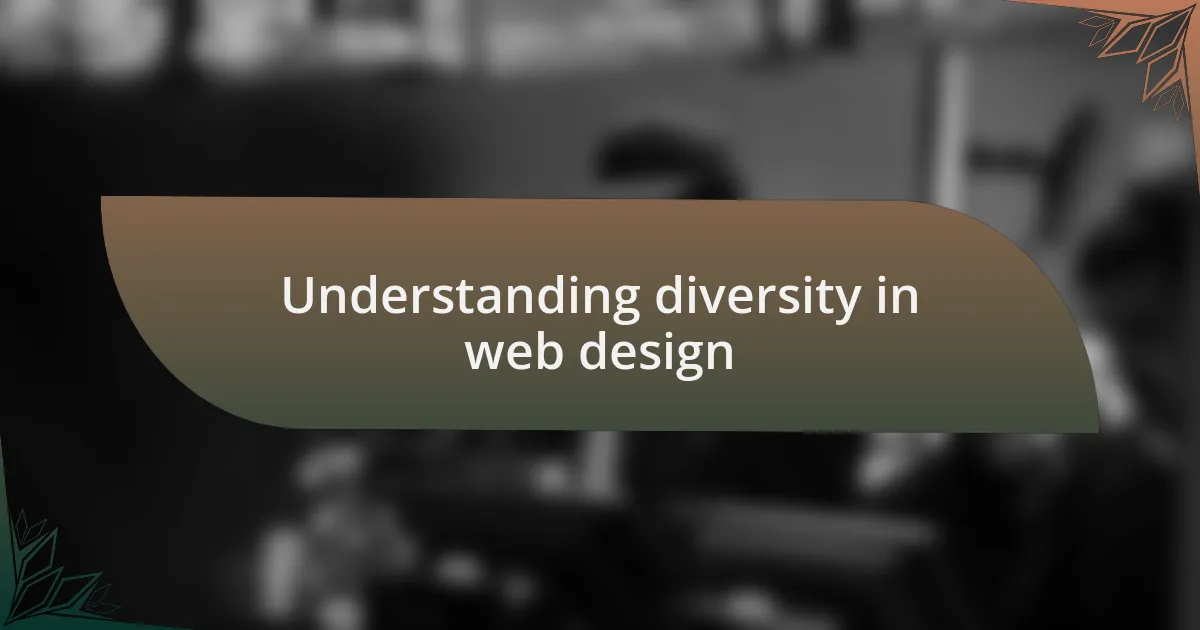 Understanding diversity in web design